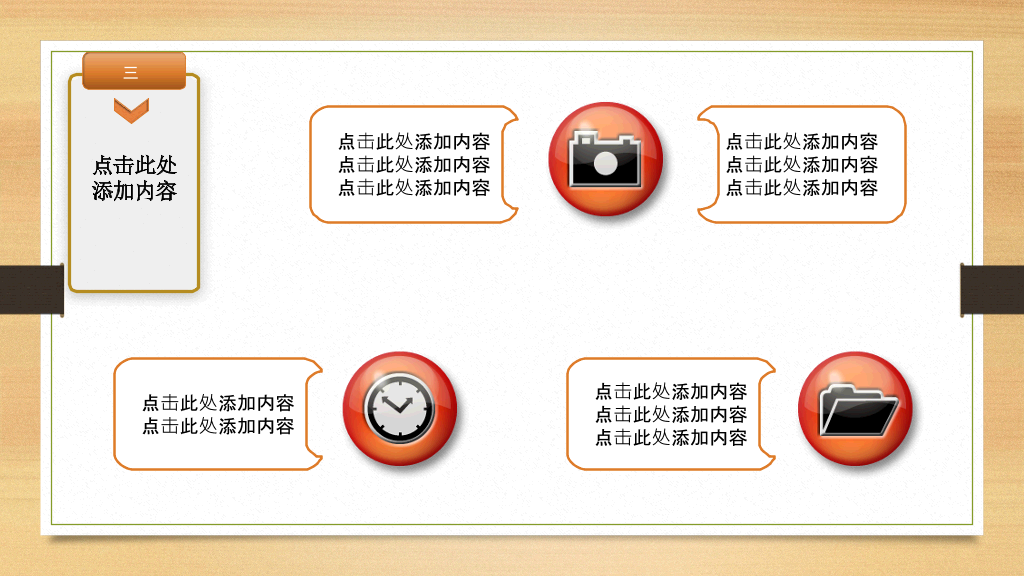 三

点击此处添加内容

点击此处添加内容
点击此处添加内容
点击此处添加内容

点击此处添加内容
点击此处添加内容
点击此处添加内容

点击此处添加内容
点击此处添加内容

点击此处添加内容
点击此处添加内容
点击此处添加内容